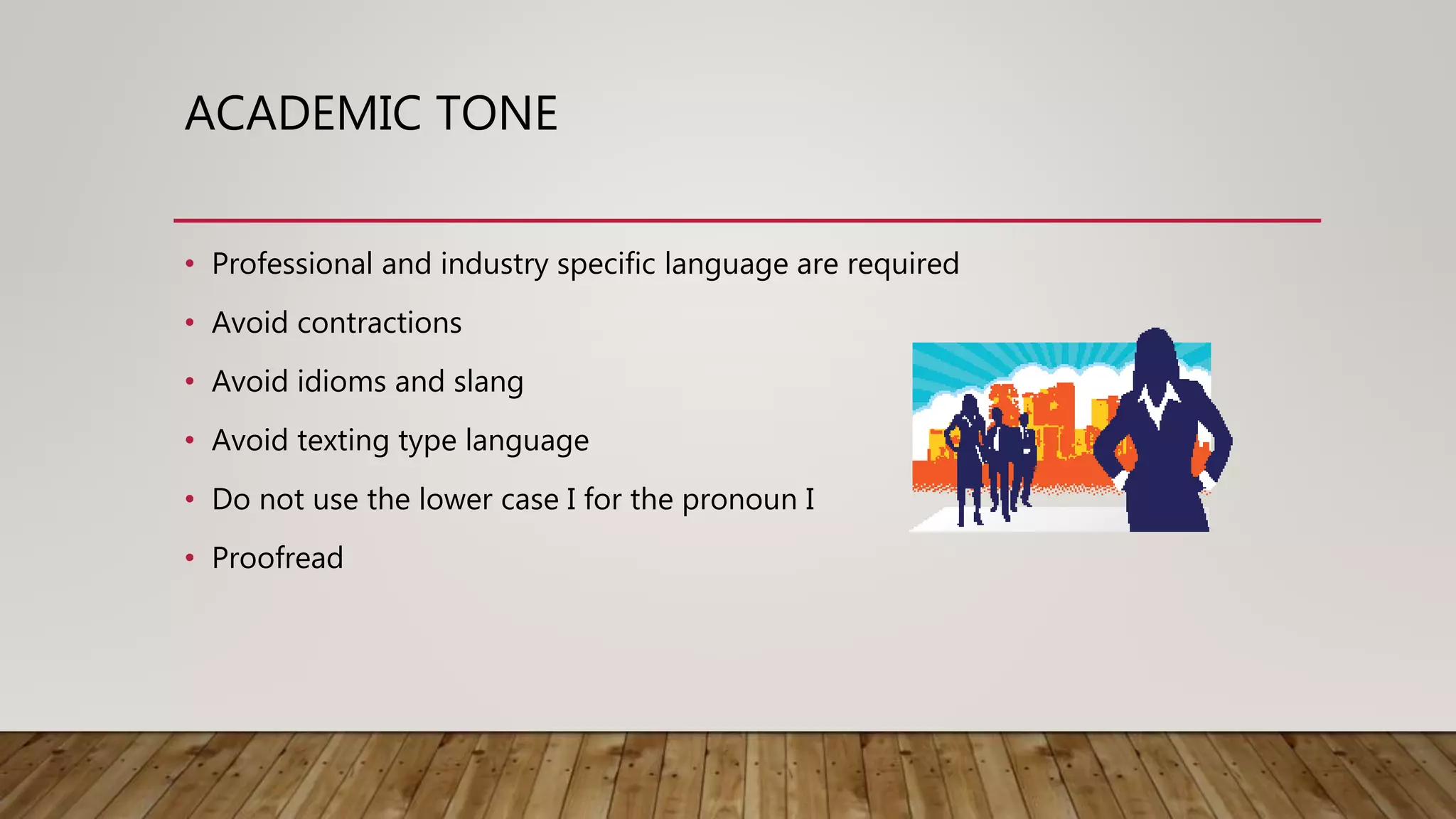 ACADEMIC TONE

• Professional and industry specific language are required
• Avoid contractions
• Avoid idioms and slang
• Avoid texting type language
• Do not use the lower case I for the pronoun I
• Proofread